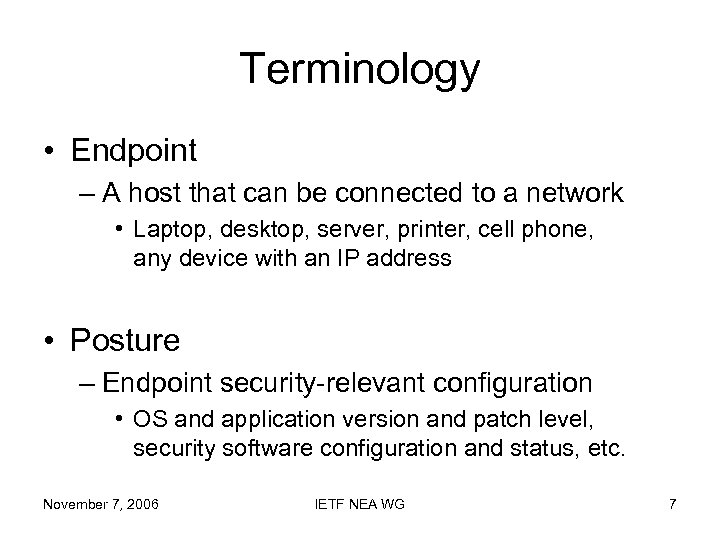 Terminology

• Endpoint
 – A host that can be connected to a network
  • Laptop, desktop, server, printer, cell phone, any device with an IP address

• Posture
 – Endpoint security-relevant configuration
  • OS and application version and patch level, security software configuration and status, etc.

November 7, 2006 IETF NEA WG 7